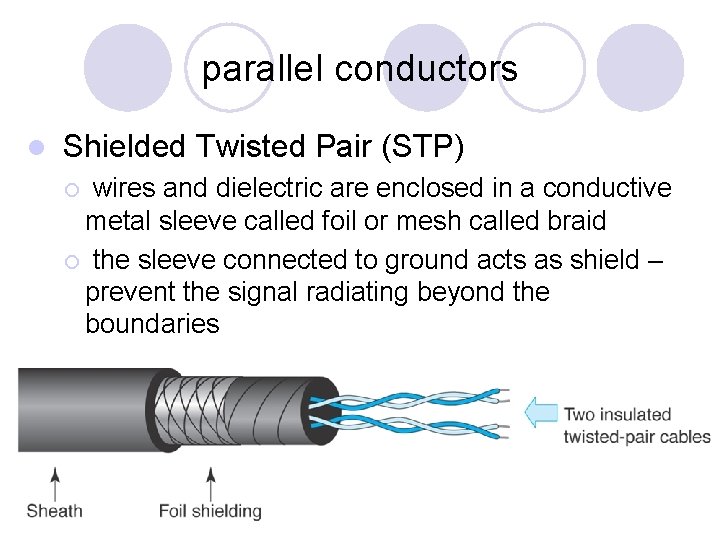 parallel conductors

Shielded Twisted Pair (STP)

wires and dielectric are enclosed in a conductive metal sleeve called foil or mesh called braid

the sleeve connected to ground acts as shield – prevent the signal radiating beyond the boundaries

Two insulated twisted-pair cables

Sheath

Foil shielding